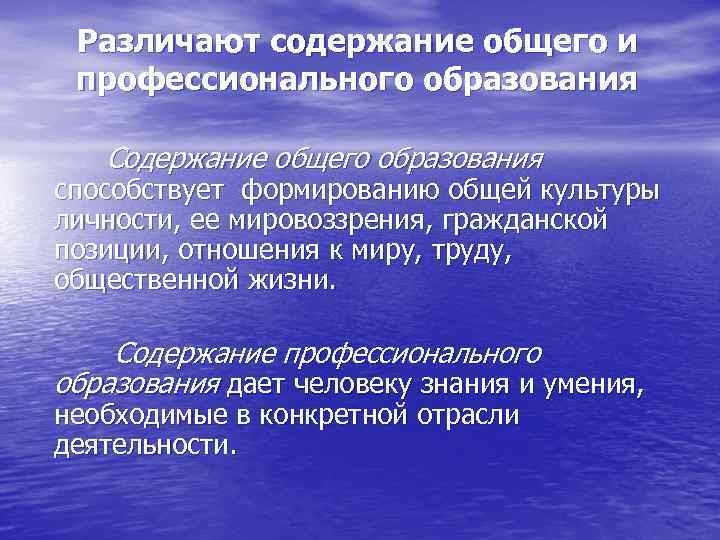 Различают содержание общего и профессионального образования

Содержание общего образования способствует формированию общей культуры личности, ее мировоззрения, гражданской позиции, отношения к миру, труду, общественной жизни.

Содержание профессионального образования дает человеку знания и умения, необходимые в конкретной отрасли деятельности.